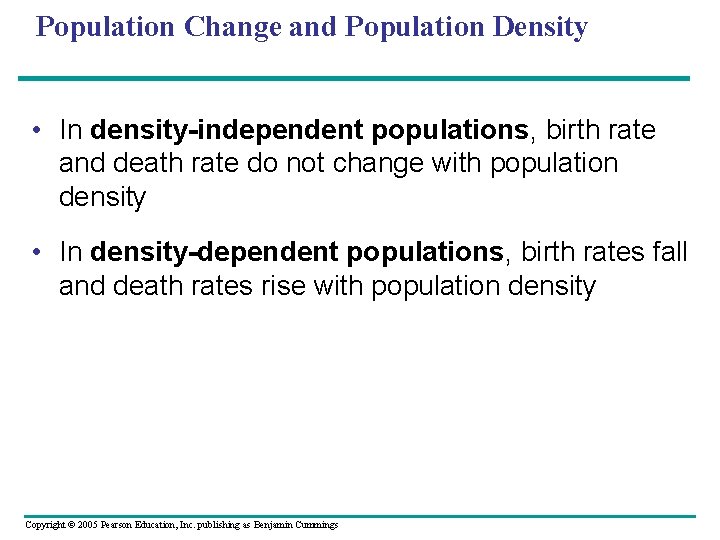 Population Change and Population Density

• In density-independent populations, birth rate and death rate do not change with population density

• In density-dependent populations, birth rates fall and death rates rise with population density

Copyright © 2005 Pearson Education, Inc. publishing as Benjamin Cummings